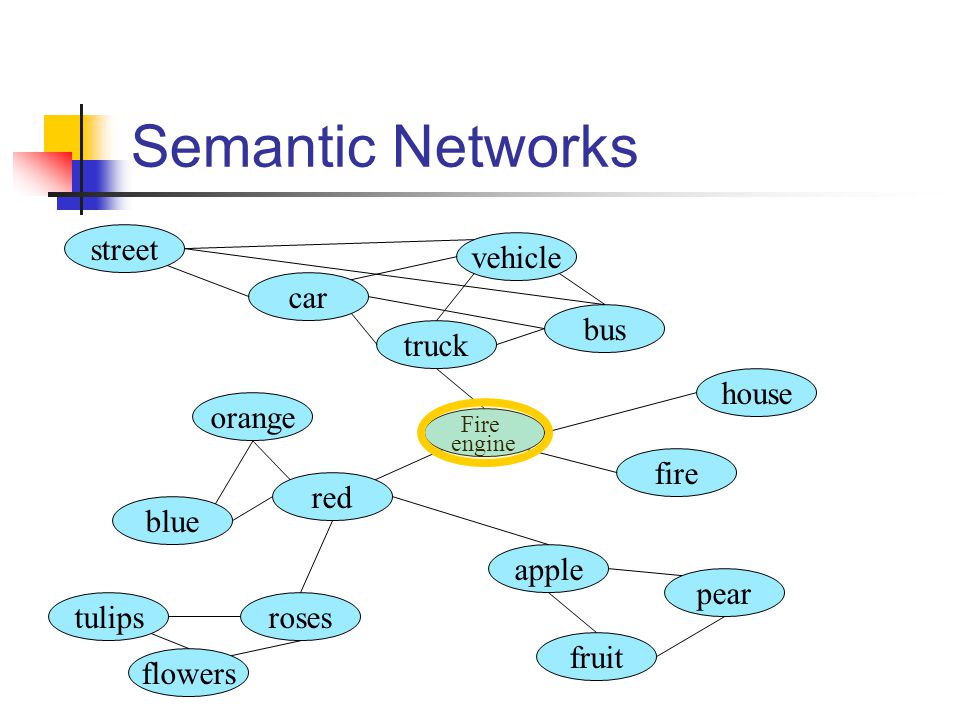 Semantic Networks

street

vehicle

car

bus

truck

house

orange

Fire engine

fire

red

blue

apple

pear

tulips

roses

fruit

flowers